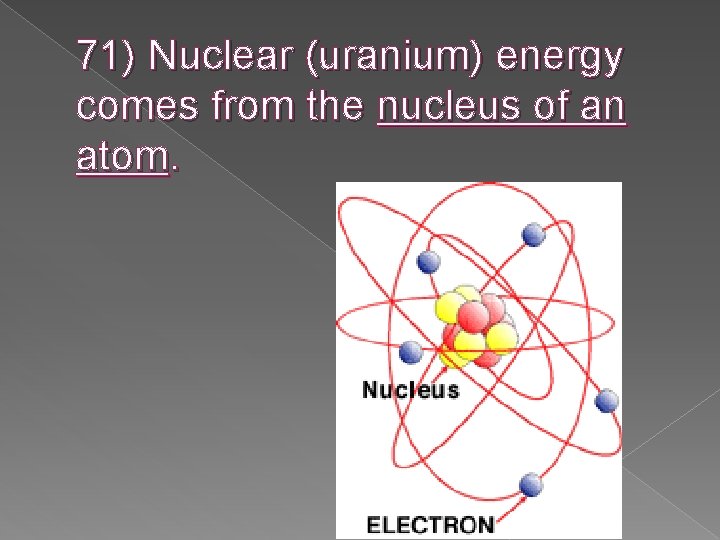 71) Nuclear (uranium) energy comes from the nucleus of an atom.

Nucleus

ELECTRON